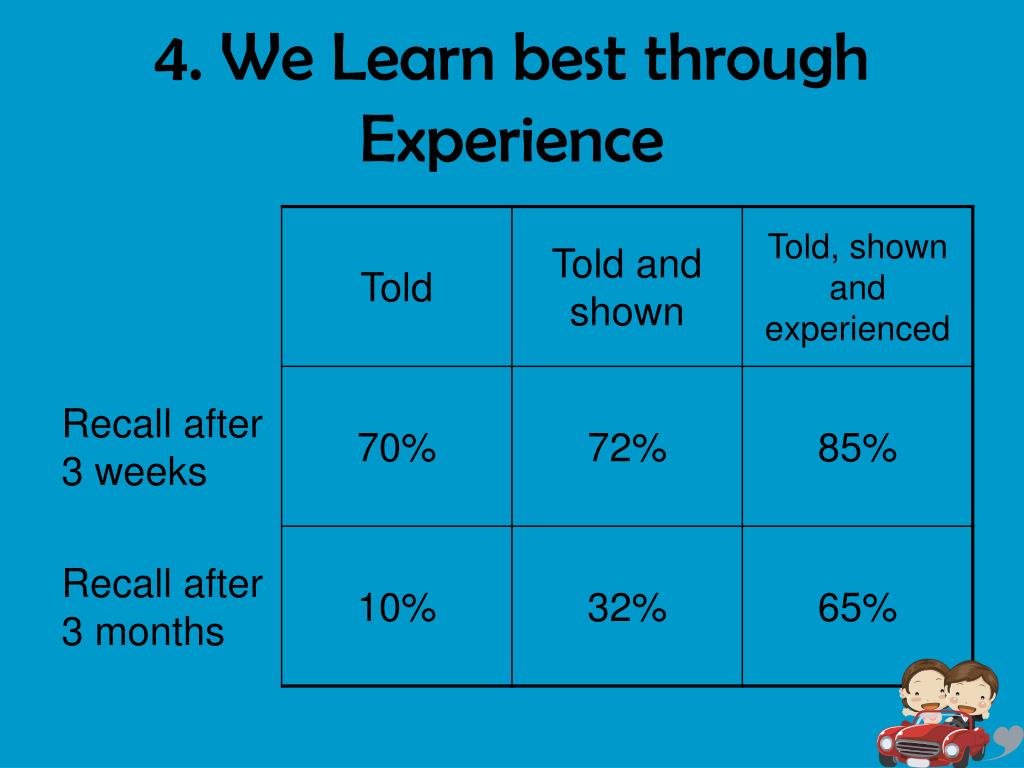 4. We Learn best through Experience

| | Told | Told and shown | Told, shown and experienced |
|---|---|---|---|
| Recall after 3 weeks | 70% | 72% | 85% |
| Recall after 3 months | 10% | 32% | 65% |